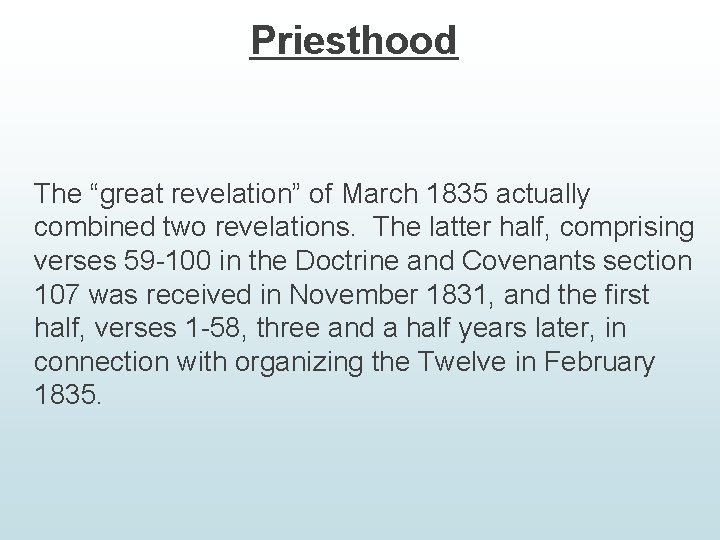 Priesthood

The “great revelation” of March 1835 actually combined two revelations.  The latter half, comprising verses 59-100 in the Doctrine and Covenants section 107 was received in November 1831, and the first half, verses 1-58, three and a half years later, in connection with organizing the Twelve in February 1835.